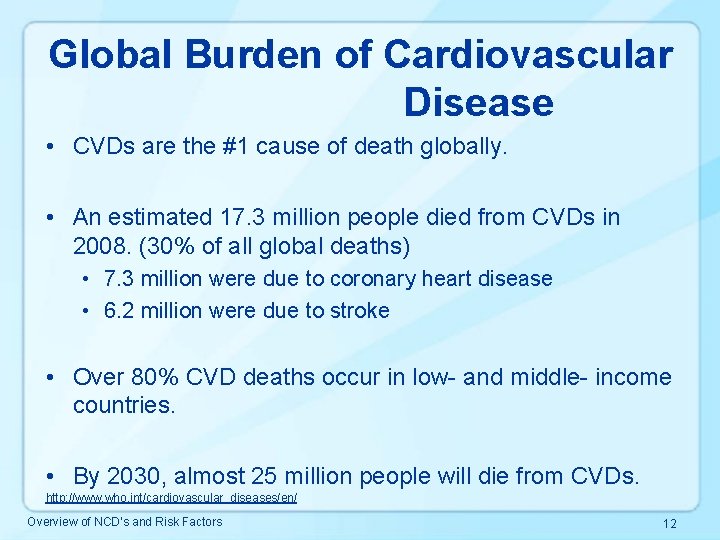 Global Burden of Cardiovascular Disease

• CVDs are the #1 cause of death globally.

• An estimated 17.3 million people died from CVDs in 2008. (30% of all global deaths)
  • 7.3 million were due to coronary heart disease
  • 6.2 million were due to stroke

• Over 80% CVD deaths occur in low- and middle- income countries.

• By 2030, almost 25 million people will die from CVDs.

http://www.who.int/cardiovascular_diseases/en/

Overview of NCD's and Risk Factors

12